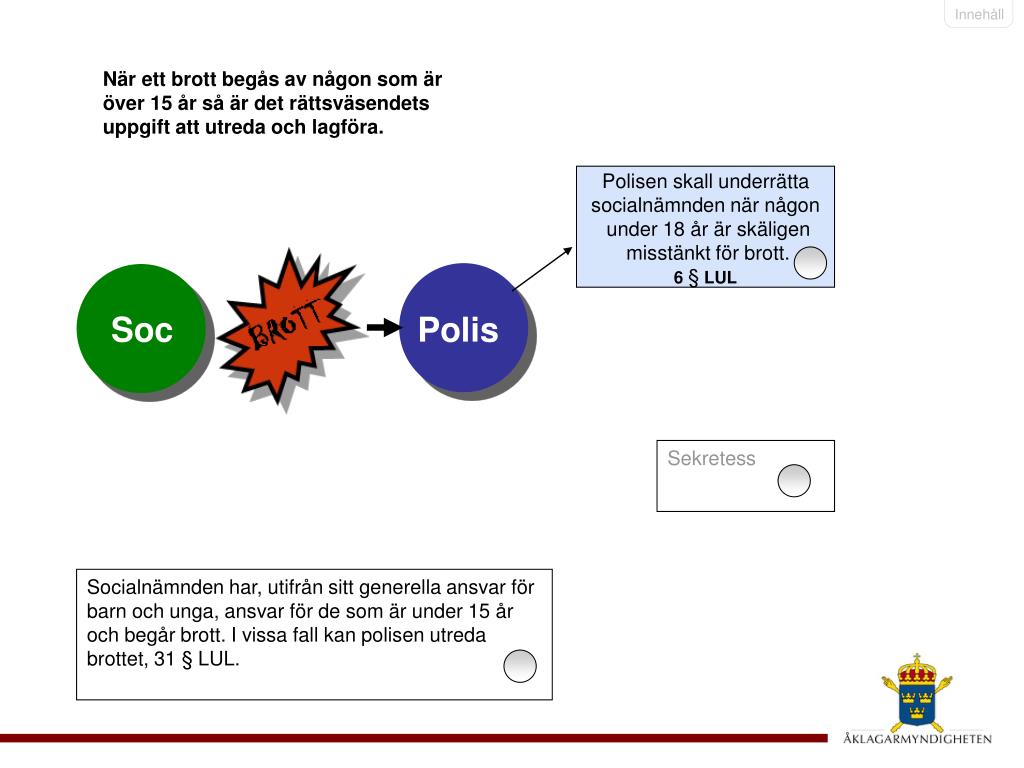 Innehåll

När ett brott begås av någon som är över 15 år så är det rättsväsendets uppgift att utreda och lagföra.

Polisen skall underrätta socialnämnden när någon under 18 år är skäligen misstänkt för brott.
6 § LUL

Soc

BROTT

Polis

Sekretess

Socialnämnden har, utifrån sitt generella ansvar för barn och unga, ansvar för de som är under 15 år och begår brott. I vissa fall kan polisen utreda brottet, 31 § LUL.

ÅKLAGARMYNDIGHETEN